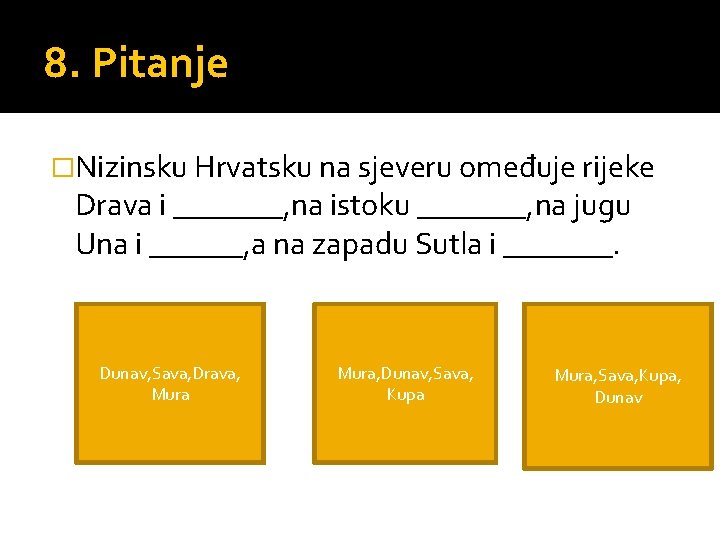 8. Pitanje

□Nizinsku Hrvatsku na sjeveru omeđuje rijeke Drava i _______,na istoku _______,na jugu Una i ______,a na zapadu Sutla i _______.

Dunav,Sava,Drava, Mura

Mura,Dunav,Sava, Kupa

Mura,Sava,Kupa, Dunav